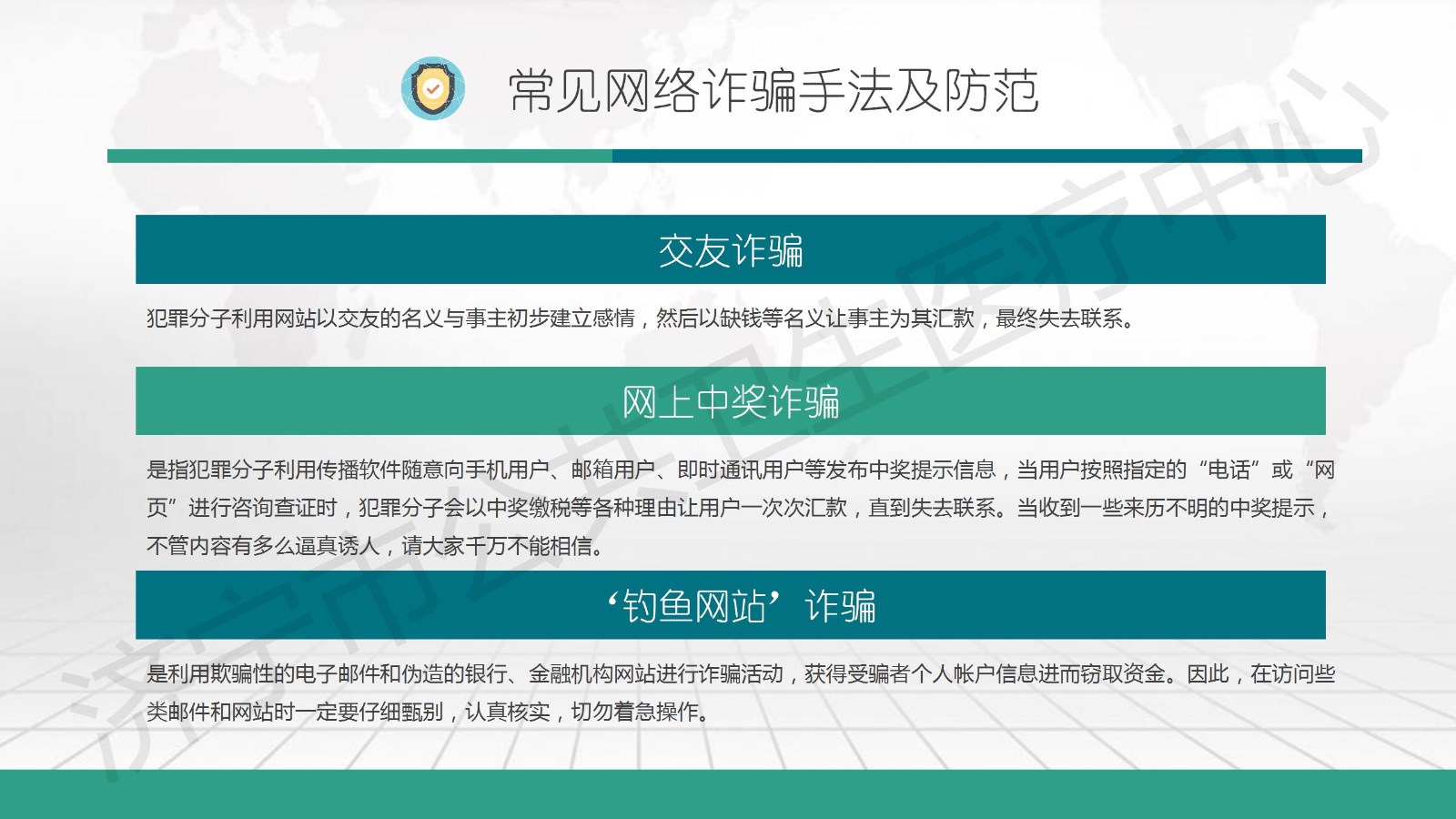 常见网络诈骗手法及防范

交友诈骗

犯罪分子利用网站以交友的名义与事主初步建立感情，然后以缺钱等名义让事主为其汇款，最终失去联系。

网上中奖诈骗

是指犯罪分子利用传播软件随意向手机用户、邮箱用户、即时通讯用户等发布中奖提示信息，当用户按照指定的“电话”或“网页”进行咨询查证时，犯罪分子会以中奖缴税等各种理由让用户一次次汇款，直到失去联系。当收到一些来历不明的中奖提示，不管内容有多么逼真诱人，请大家千万不能相信。

‘钓鱼网站’诈骗

是利用欺骗性的电子邮件和伪造的银行、金融机构网站进行诈骗活动，获得受骗者个人帐户信息进而窃取资金。因此，在访问些类邮件和网站时一定要仔细甄别，认真核实，切勿着急操作。

济宁市公共卫生医疗中心